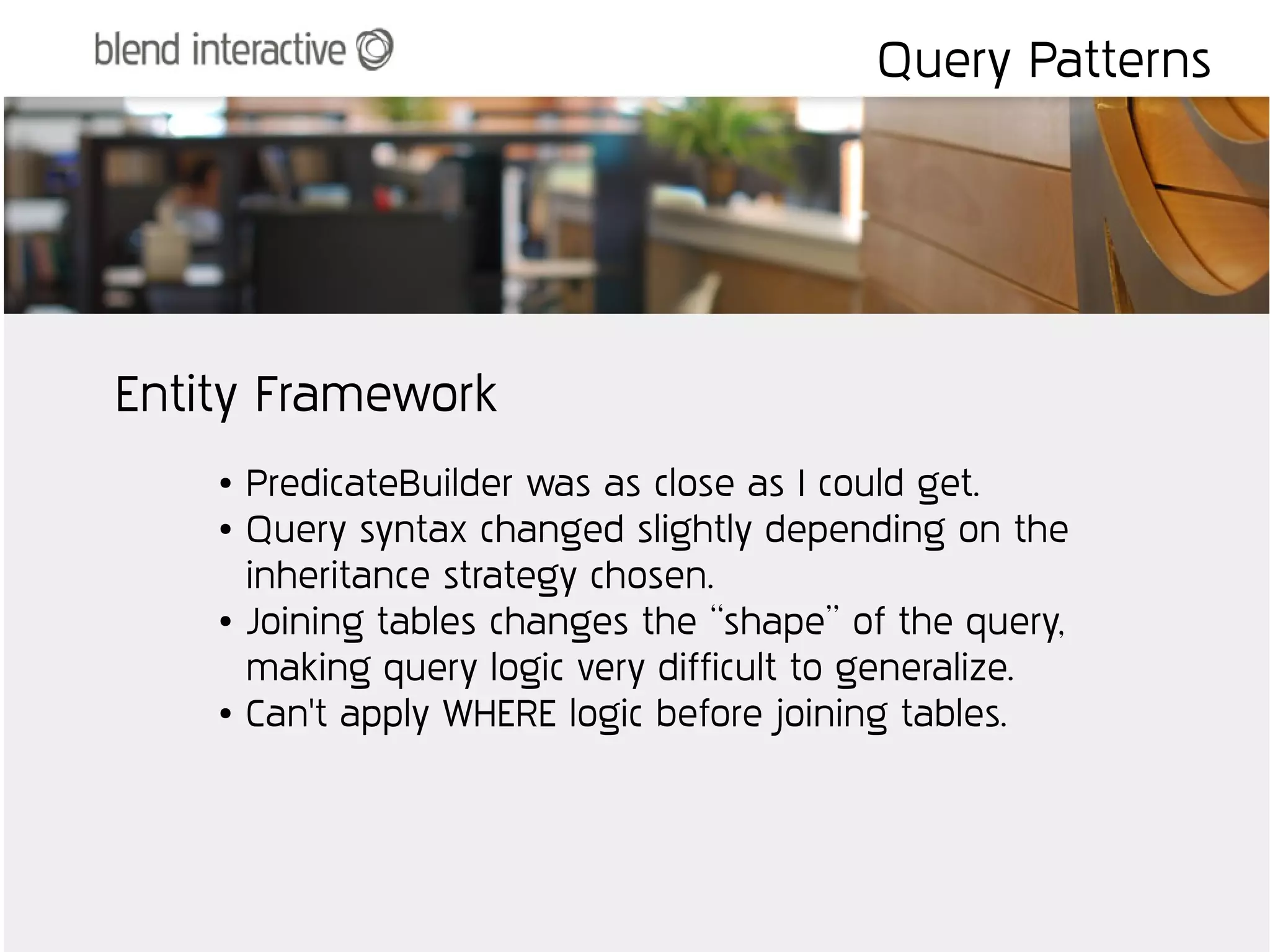 blend interactive

Query Patterns

Entity Framework

• PredicateBuilder was as close as I could get.
• Query syntax changed slightly depending on the inheritance strategy chosen.
• Joining tables changes the “shape” of the query, making query logic very difficult to generalize.
• Can't apply WHERE logic before joining tables.